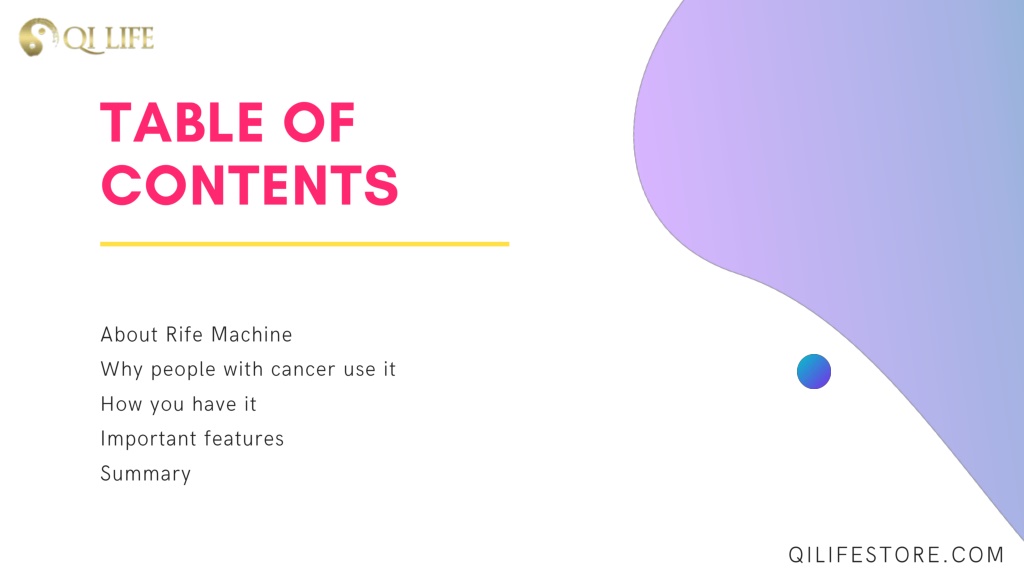 QI LIFE

TABLE OF CONTENTS

About Rife Machine
Why people with cancer use it
How you have it
Important features
Summary

QILIFESTORE.COM